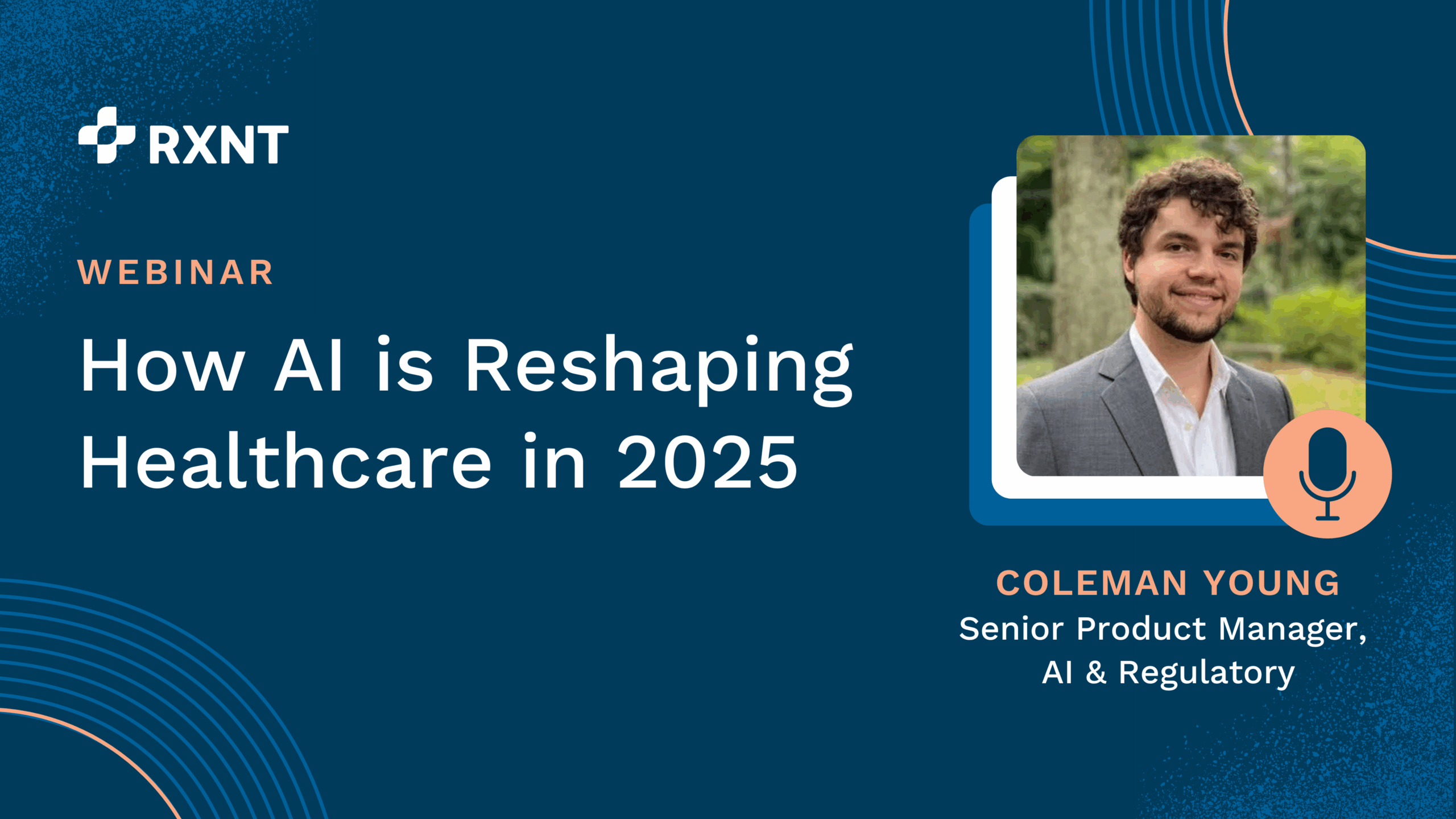 RXNT

WEBINAR

How AI is Reshaping Healthcare in 2025

COLEMAN YOUNG
Senior Product Manager, AI & Regulatory